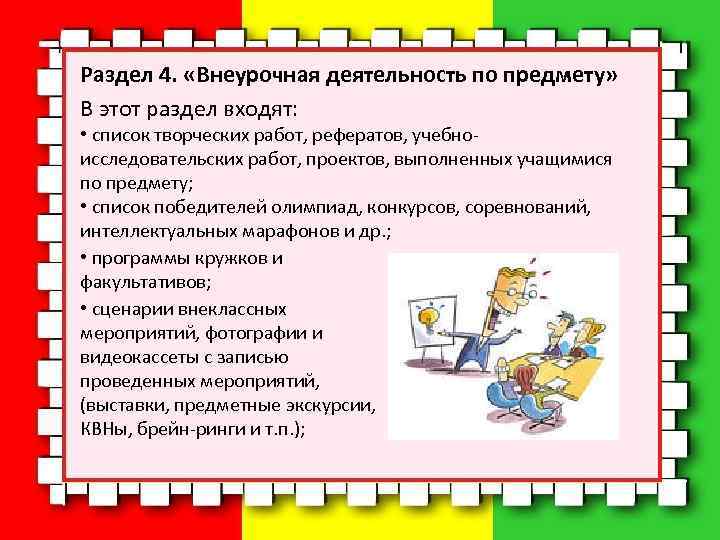 Раздел 4. «Внеурочная деятельность по предмету»

В этот раздел входят:

• список творческих работ, рефератов, учебно-исследовательских работ, проектов, выполненных учащимися по предмету;

• список победителей олимпиад, конкурсов, соревнований, интеллектуальных марафонов и др.;

• программы кружков и факультативов;

• сценарии внеклассных мероприятий, фотографии и видеокассеты с записью проведенных мероприятий, (выставки, предметные экскурсии, КВНы, брейн-ринги и т.п.);